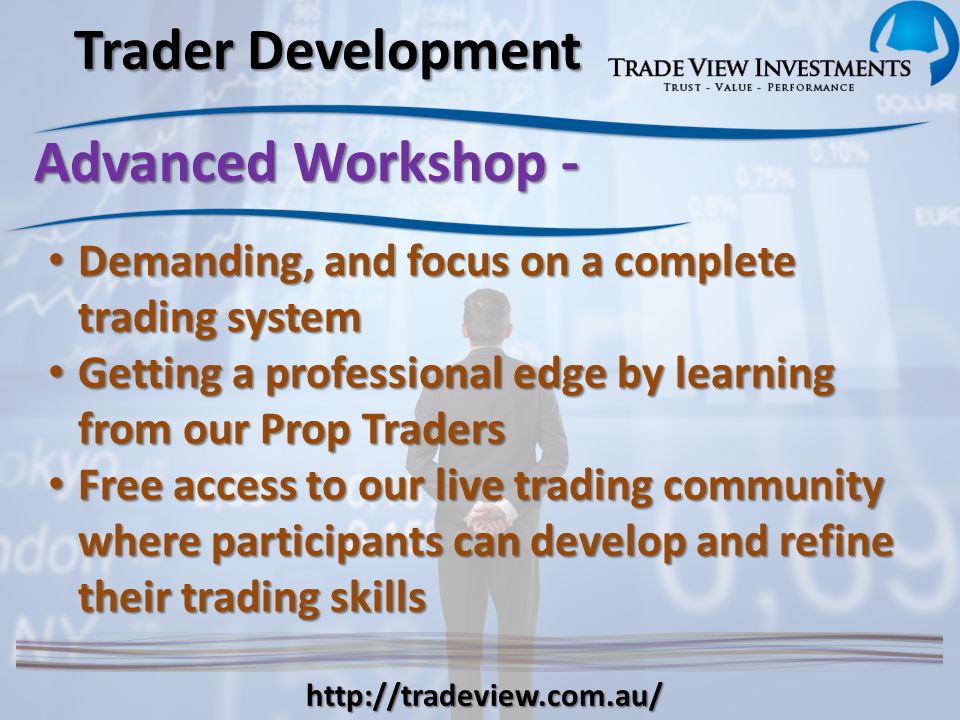 Trader Development

TRADE VIEW INVESTMENTS
TRUST - VALUE - PERFORMANCE

Advanced Workshop -

• Demanding, and focus on a complete trading system
• Getting a professional edge by learning from our Prop Traders
• Free access to our live trading community where participants can develop and refine their trading skills

http://tradeview.com.au/